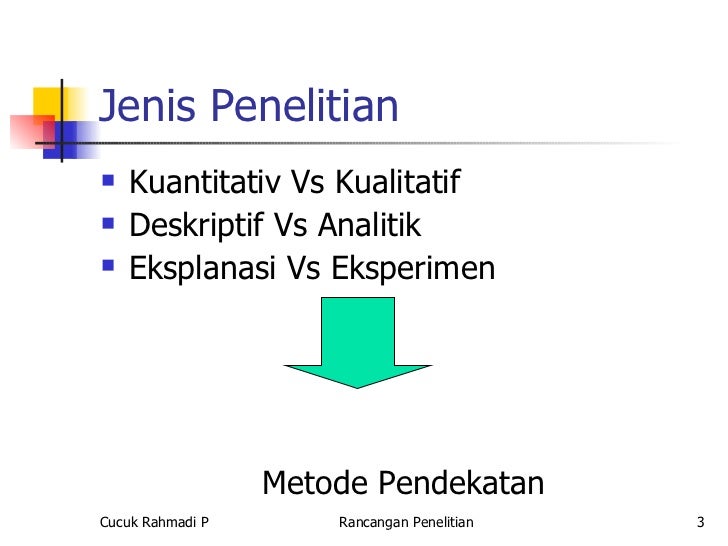 Jenis Penelitian

- Kuantitativ Vs Kualitatif
- Deskriptif Vs Analitik
- Eksplanasi Vs Eksperimen

Metode Pendekatan

Cucuk Rahmadi P
Rancangan Penelitian
3